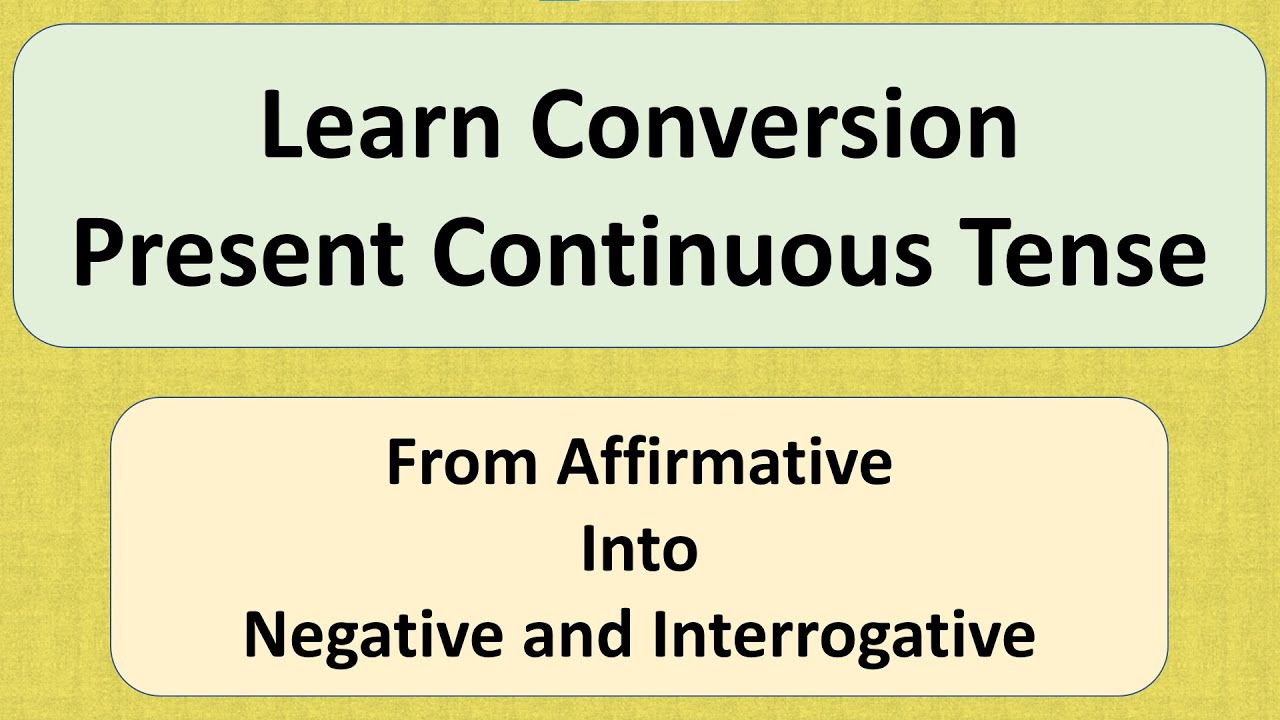 Learn Conversion
Present Continuous Tense

From Affirmative
Into
Negative and Interrogative